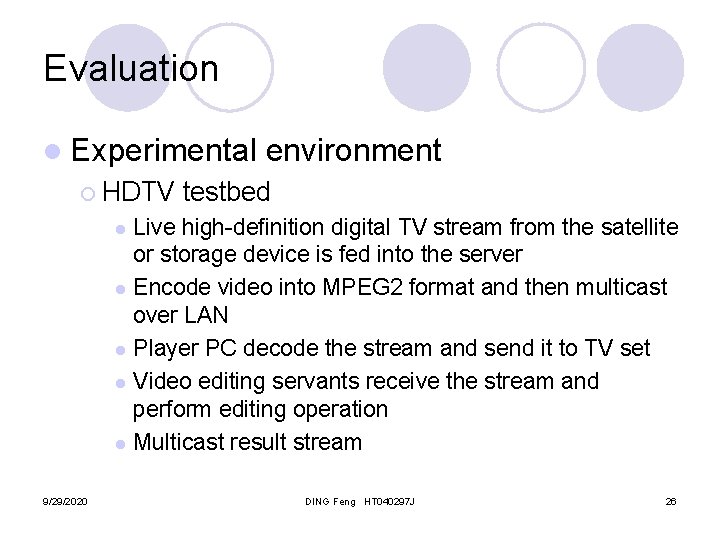 Evaluation

Experimental environment

HDTV testbed

Live high-definition digital TV stream from the satellite or storage device is fed into the server

Encode video into MPEG2 format and then multicast over LAN

Player PC decode the stream and send it to TV set

Video editing servants receive the stream and perform editing operation

Multicast result stream

9/29/2020

DING Feng HT040297J

26